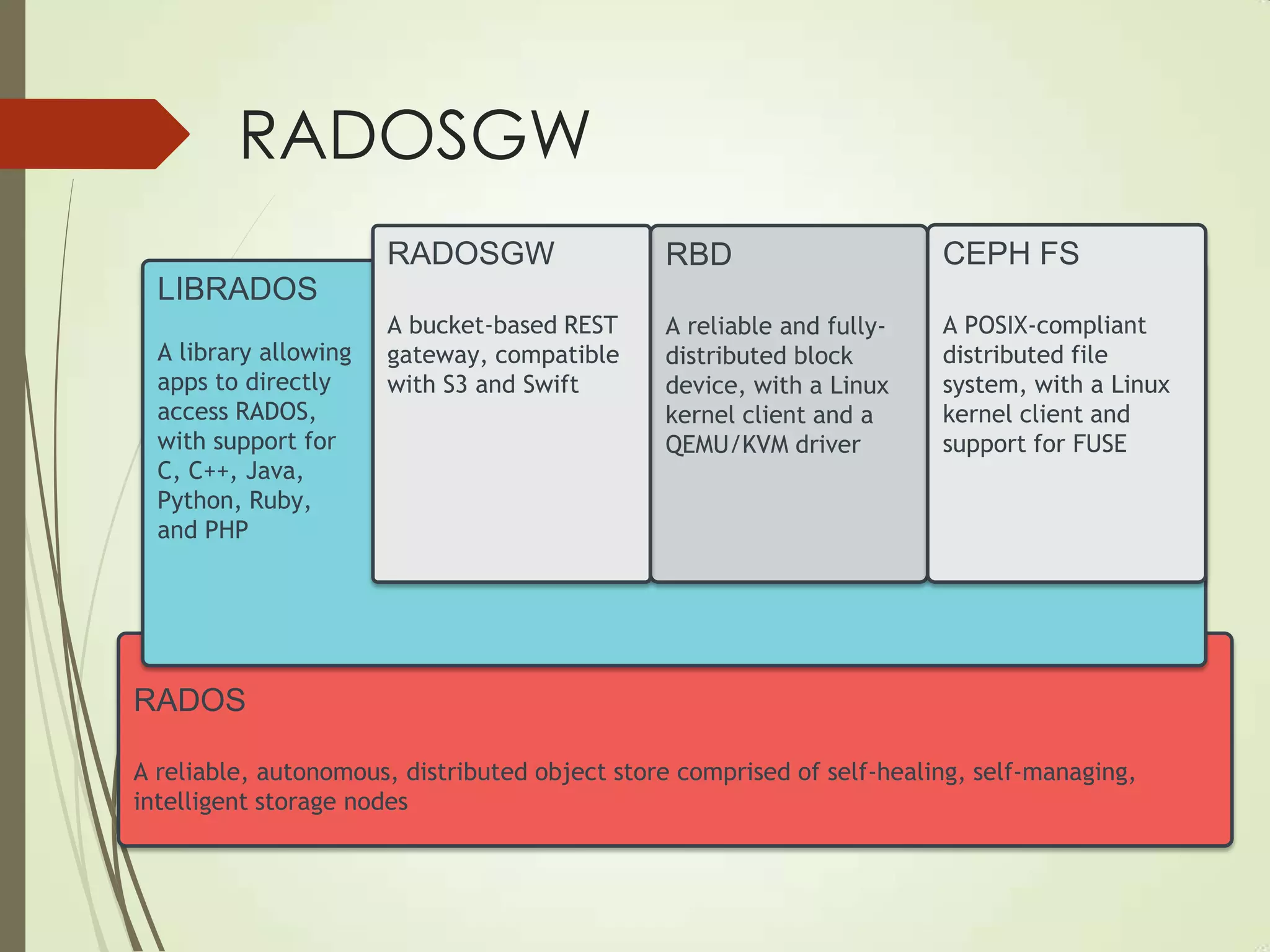 RADOSGW

LIBRADOS

A library allowing apps to directly access RADOS, with support for C, C++, Java, Python, Ruby, and PHP

RADOSGW

A bucket-based REST gateway, compatible with S3 and Swift

RBD

A reliable and fully-distributed block device, with a Linux kernel client and a QEMU/KVM driver

CEPH FS

A POSIX-compliant distributed file system, with a Linux kernel client and support for FUSE

RADOS

A reliable, autonomous, distributed object store comprised of self-healing, self-managing, intelligent storage nodes